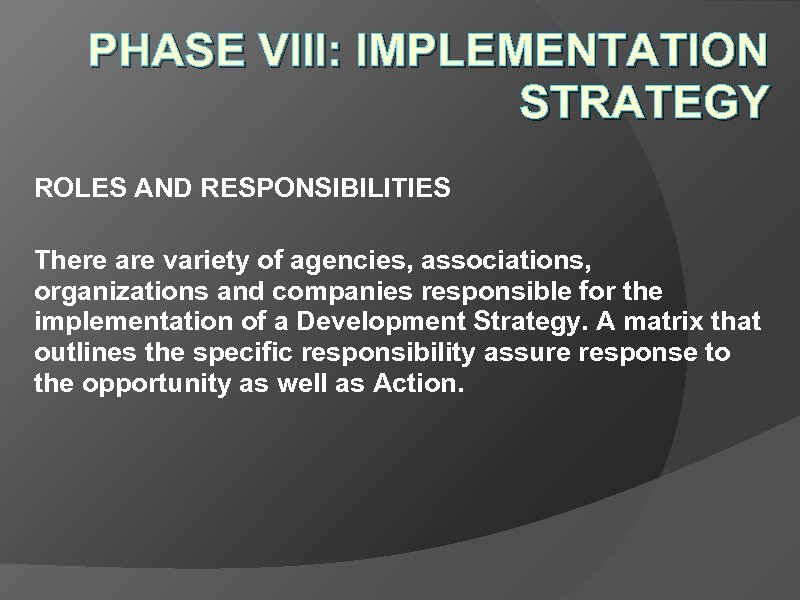 PHASE VIII: IMPLEMENTATION STRATEGY

ROLES AND RESPONSIBILITIES

There are variety of agencies, associations, organizations and companies responsible for the implementation of a Development Strategy. A matrix that outlines the specific responsibility assure response to the opportunity as well as Action.